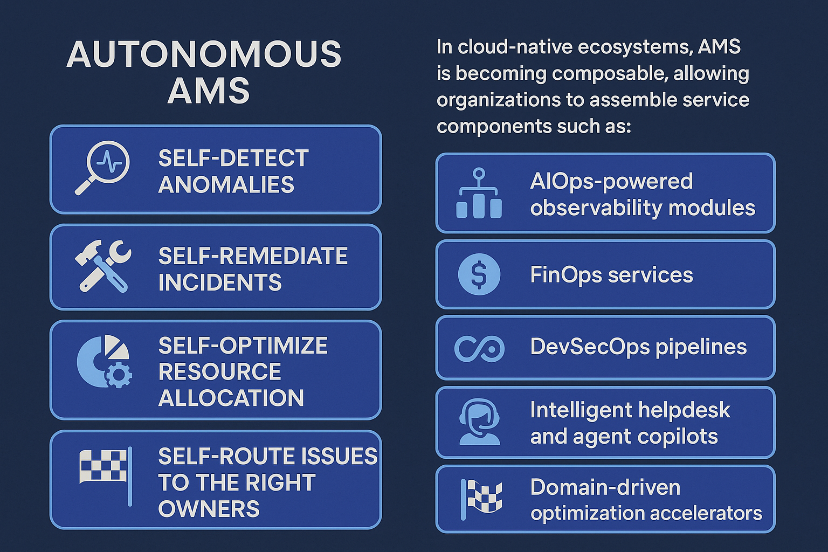 AUTONOMOUS AMS

SELF-DETECT ANOMALIES

SELF-REMEDIATE INCIDENTS

SELF-OPTIMIZE RESOURCE ALLOCATION

SELF-ROUTE ISSUES TO THE RIGHT OWNERS

In cloud-native ecosystems, AMS is becoming composable, allowing organizations to assemble service components such as:

AIOps-powered observability modules

FinOps services

DevSecOps pipelines

Intelligent helpdesk and agent copilots

Domain-driven optimization accelerators